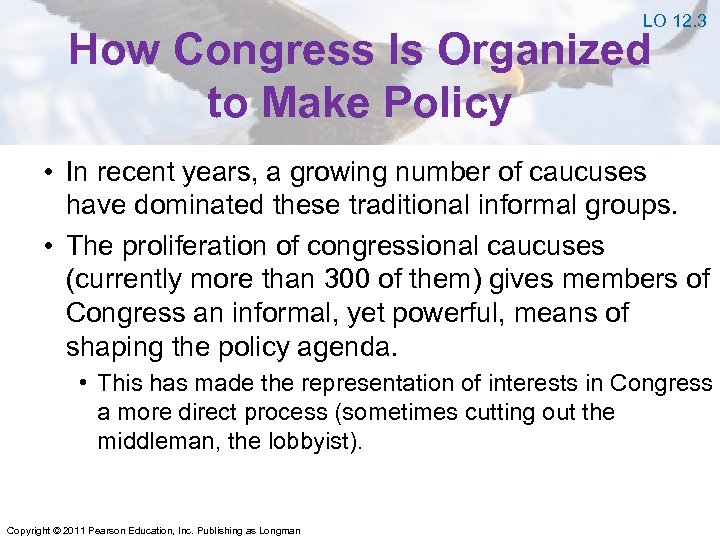 LO 12.3

How Congress Is Organized to Make Policy

• In recent years, a growing number of caucuses have dominated these traditional informal groups.

• The proliferation of congressional caucuses (currently more than 300 of them) gives members of Congress an informal, yet powerful, means of shaping the policy agenda.

• This has made the representation of interests in Congress a more direct process (sometimes cutting out the middleman, the lobbyist).

Copyright © 2011 Pearson Education, Inc. Publishing as Longman